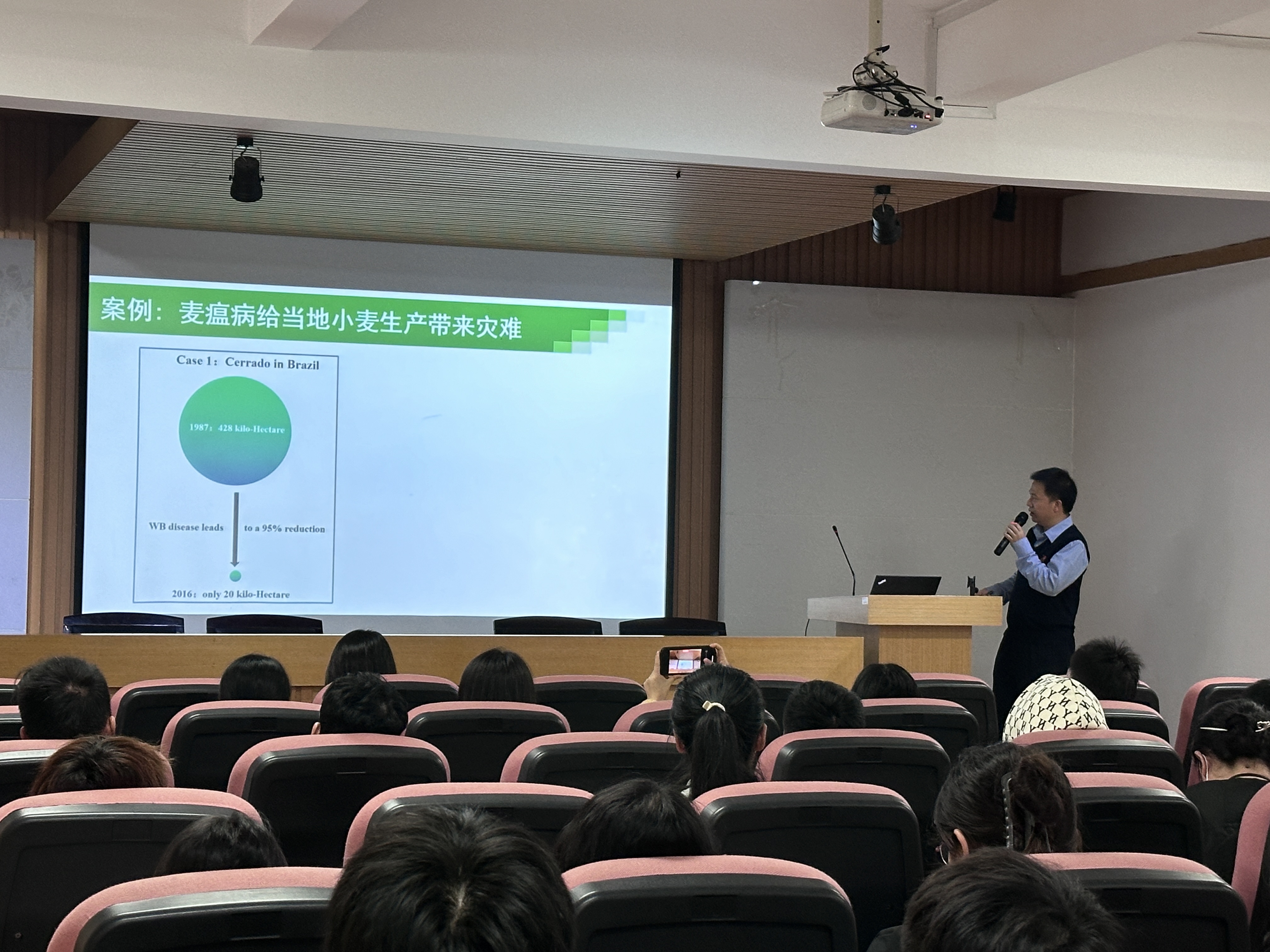 案例：麦瘟病给当地小麦生产带来灾难

Case 1：Cerrado in Brazil

1987：428 kilo-Hectare

WB disease leads to a 95% reduction

2016：only 20 kilo-Hectare